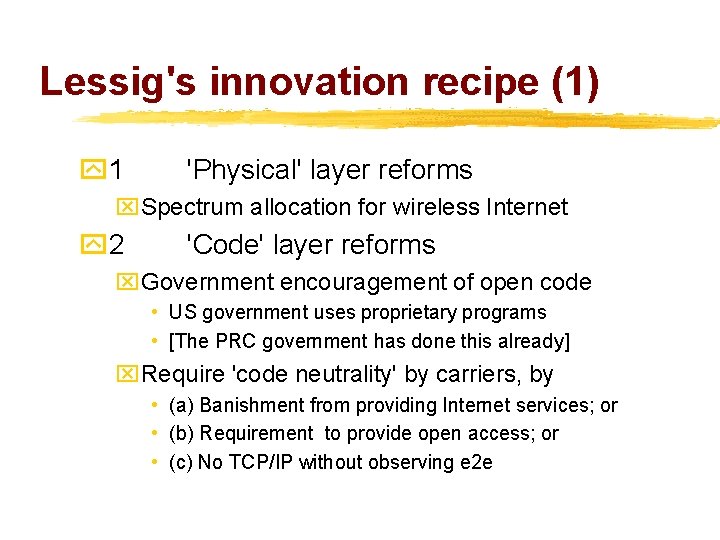 Lessig's innovation recipe (1)

1 'Physical' layer reforms

Spectrum allocation for wireless Internet

2 'Code' layer reforms

Government encouragement of open code

• US government uses proprietary programs
• [The PRC government has done this already]

Require 'code neutrality' by carriers, by

• (a) Banishment from providing Internet services; or
• (b) Requirement to provide open access; or
• (c) No TCP/IP without observing e2e